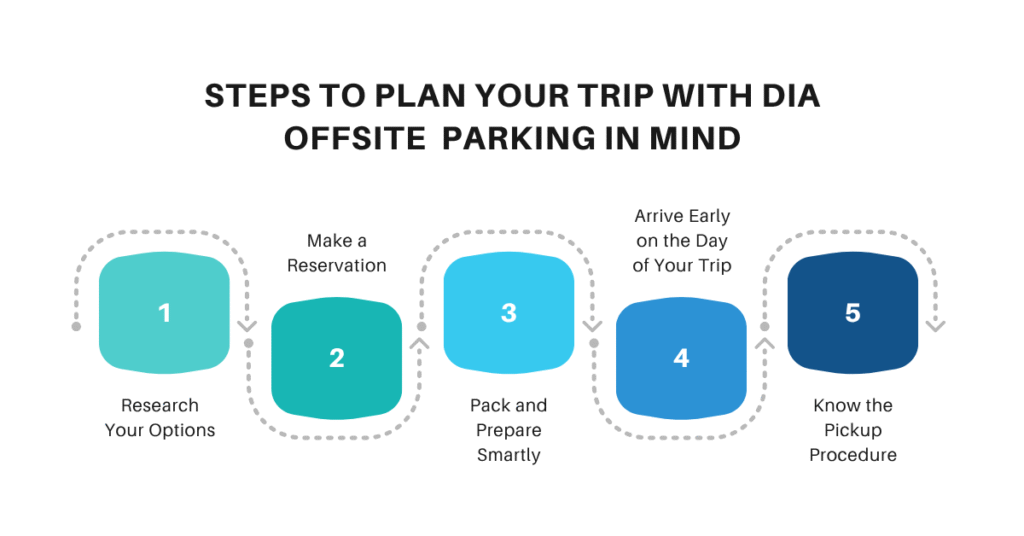 STEPS TO PLAN YOUR TRIP WITH DIA OFFSITE PARKING IN MIND

1

Research Your Options

Make a Reservation

2

3

Pack and Prepare Smartly

Arrive Early on the Day of Your Trip

4

5

Know the Pickup Procedure